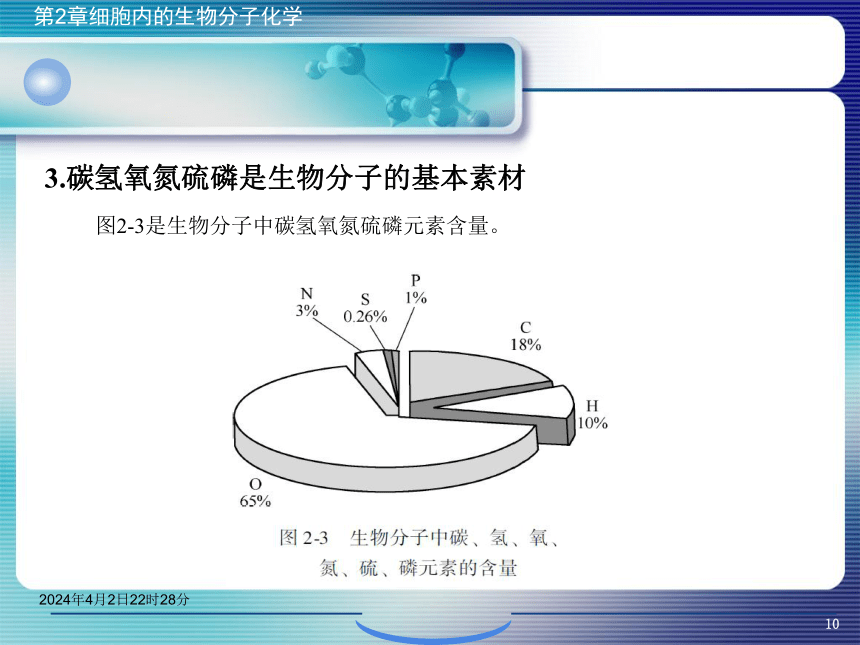 第2章细胞内的生物分子化学

3.碳氢氧氮硫磷是生物分子的基本素材

图2-3是生物分子中碳氢氧氮硫磷元素含量。

N
3%

S
0.26%

P
1%

C
18%

H
10%

O
65%

图 2-3 生物分子中碳、氢、氧、氮、硫、磷元素的含量

2024年4月2日22时28分

10